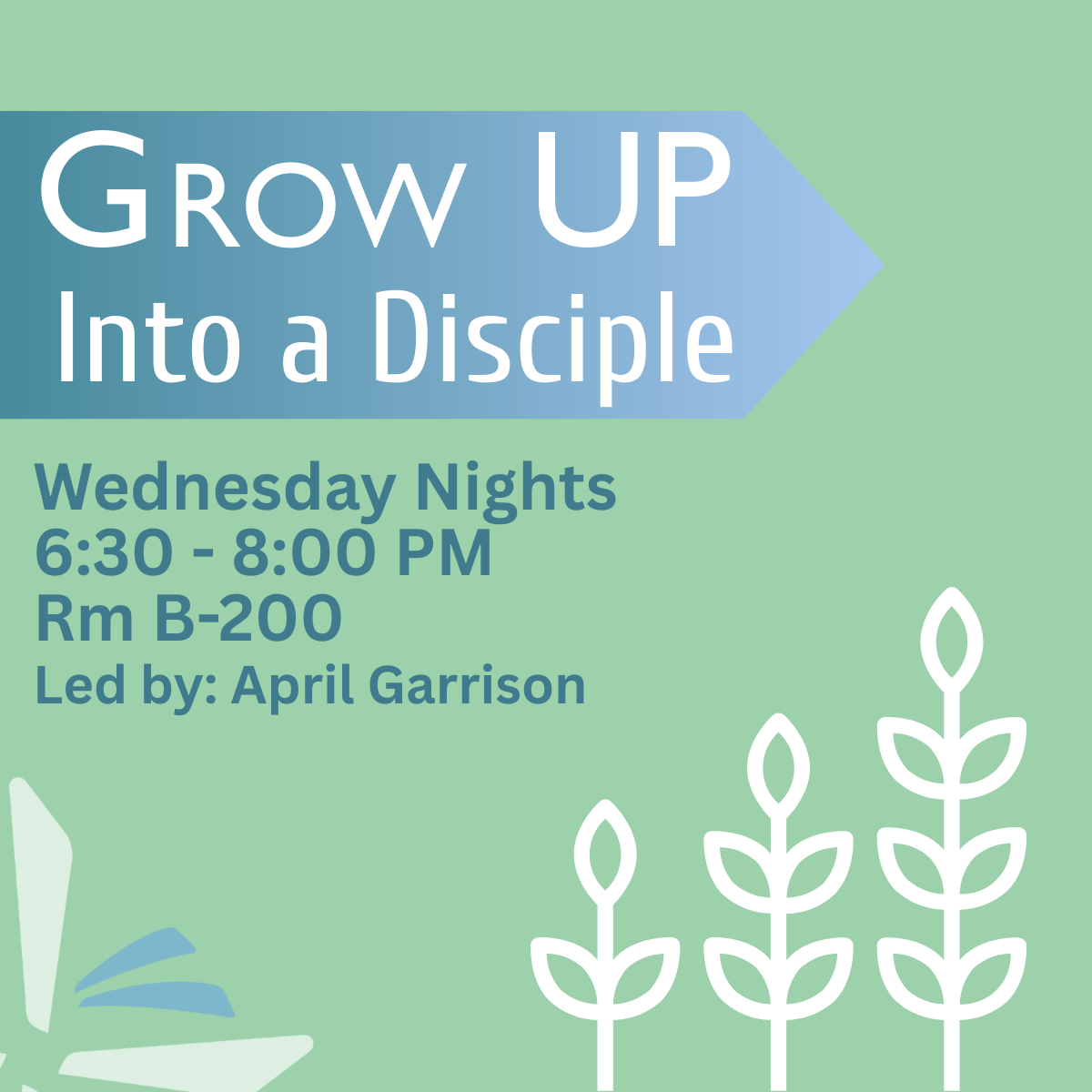 Grow UP
Into a Disciple

Wednesday Nights
6:30 - 8:00 PM
Rm B-200
Led by: April Garrison